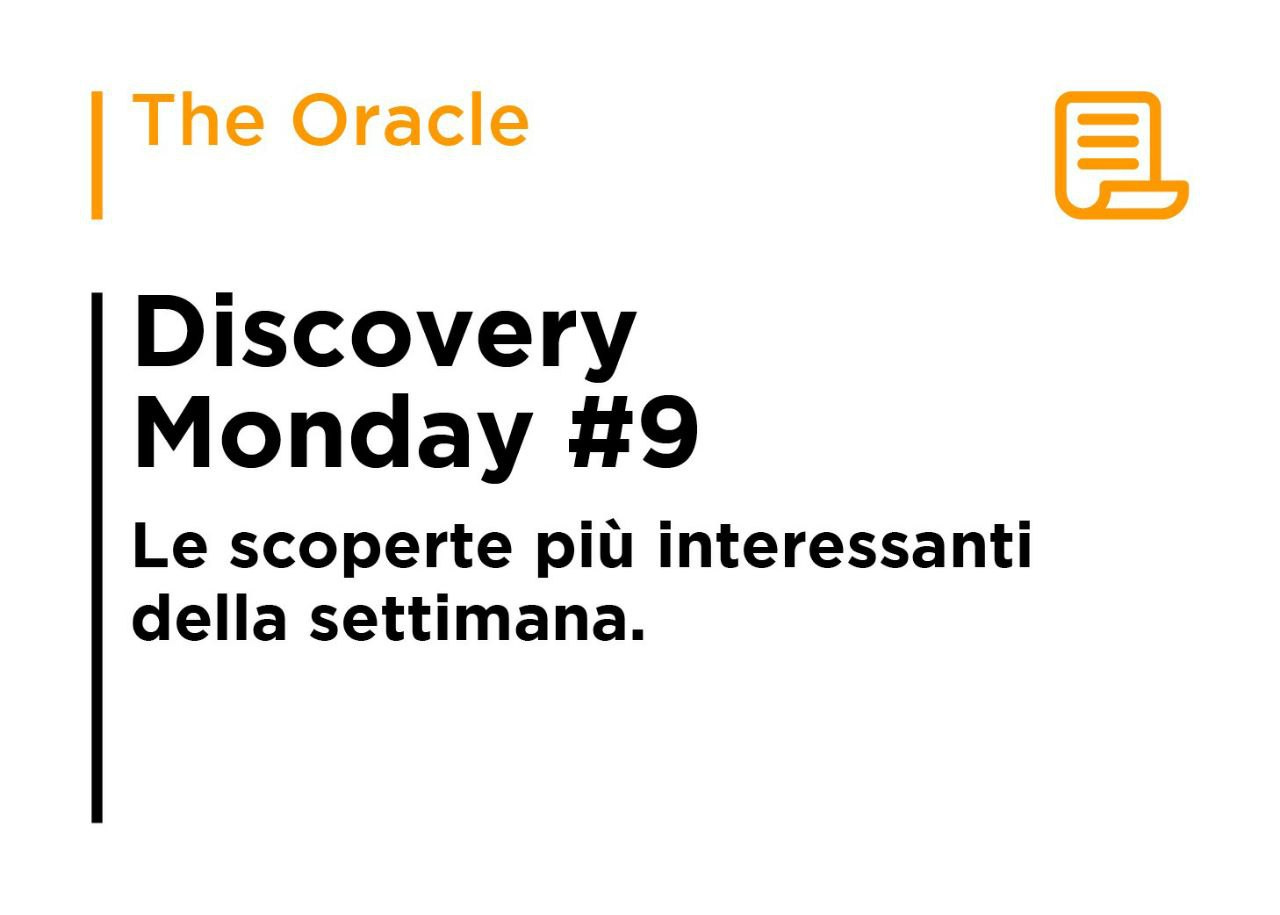 The Oracle

Discovery Monday #9

Le scoperte più interessanti della settimana.